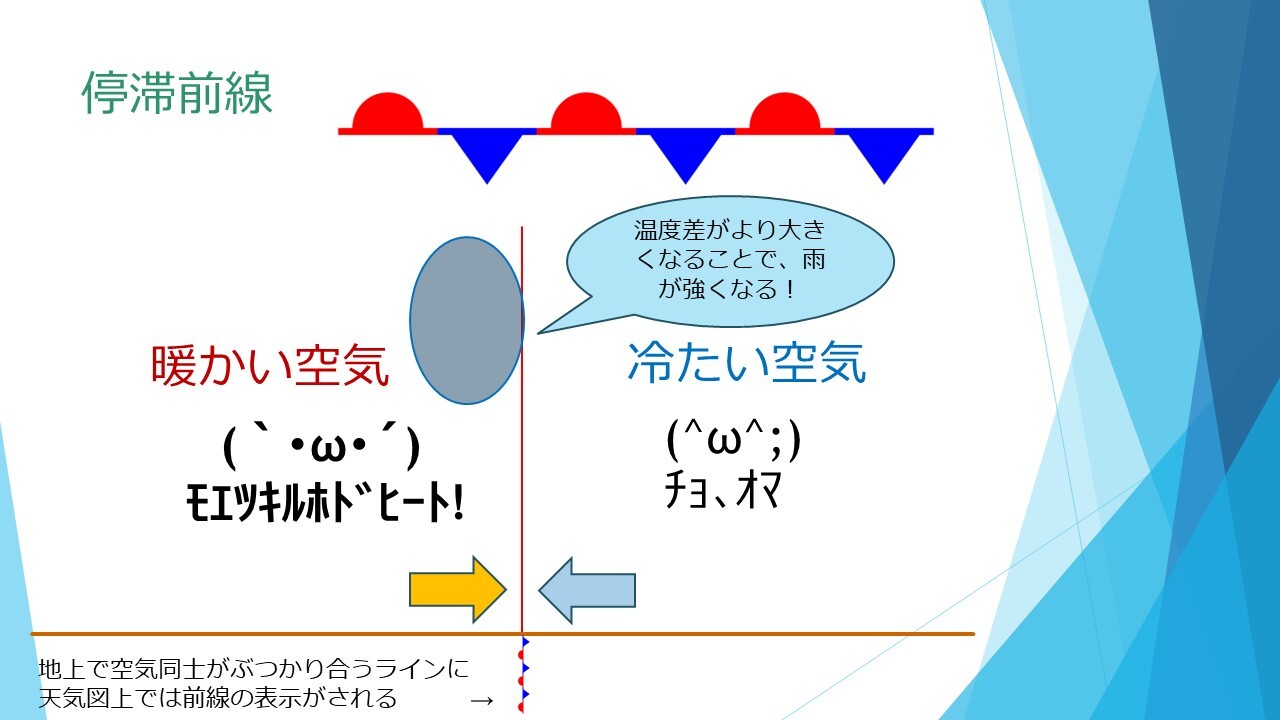 停滞前線

温度差がより大きくなることで、雨が強くなる！

暖かい空気

(｀・ω・´)
ﾓｴﾂｷﾙﾎﾄﾞﾋｰﾄ!

冷たい空気

(^ω^;)
ﾁｮ､ｵﾏ

地上で空気同士がぶつかり合うラインに
天気図上では前線の表示がされる →